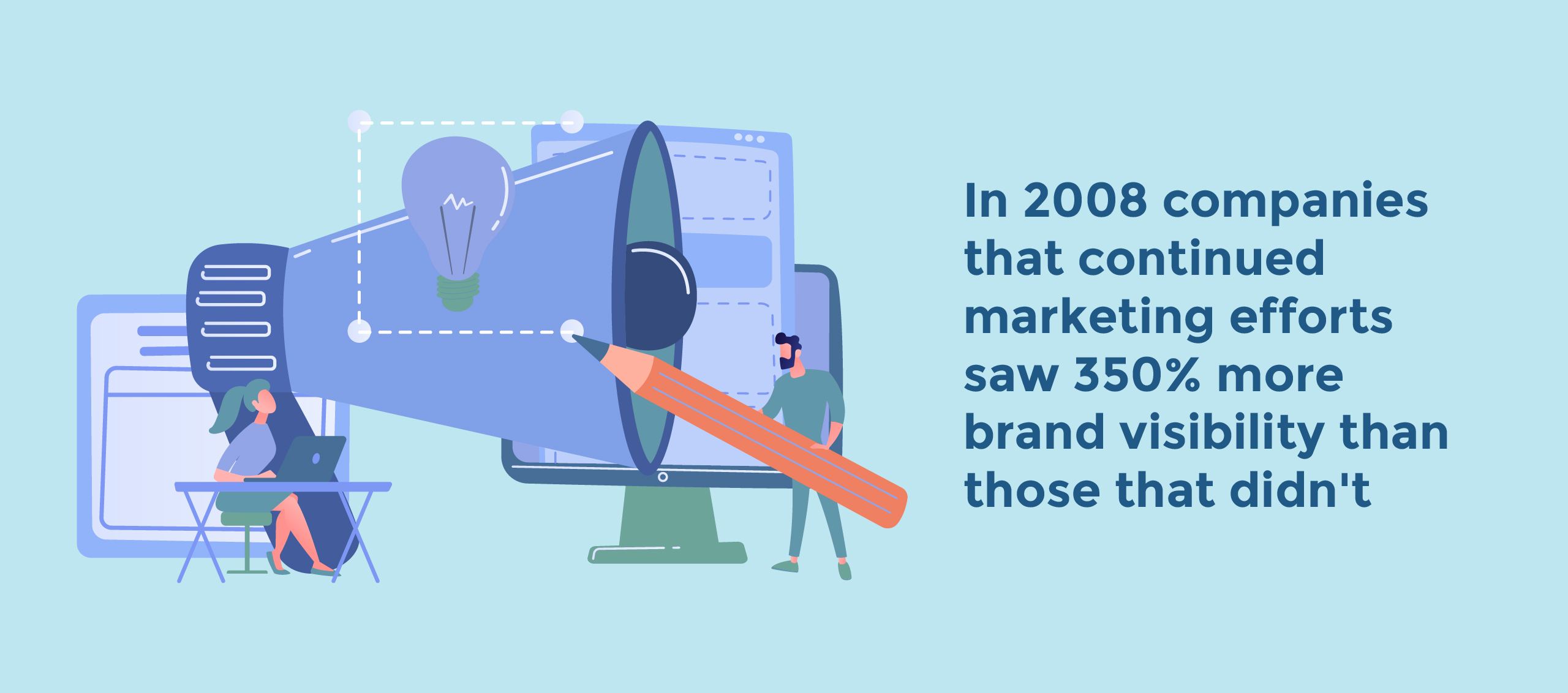 In 2008 companies that continued marketing efforts saw 350% more brand visibility than those that didn't